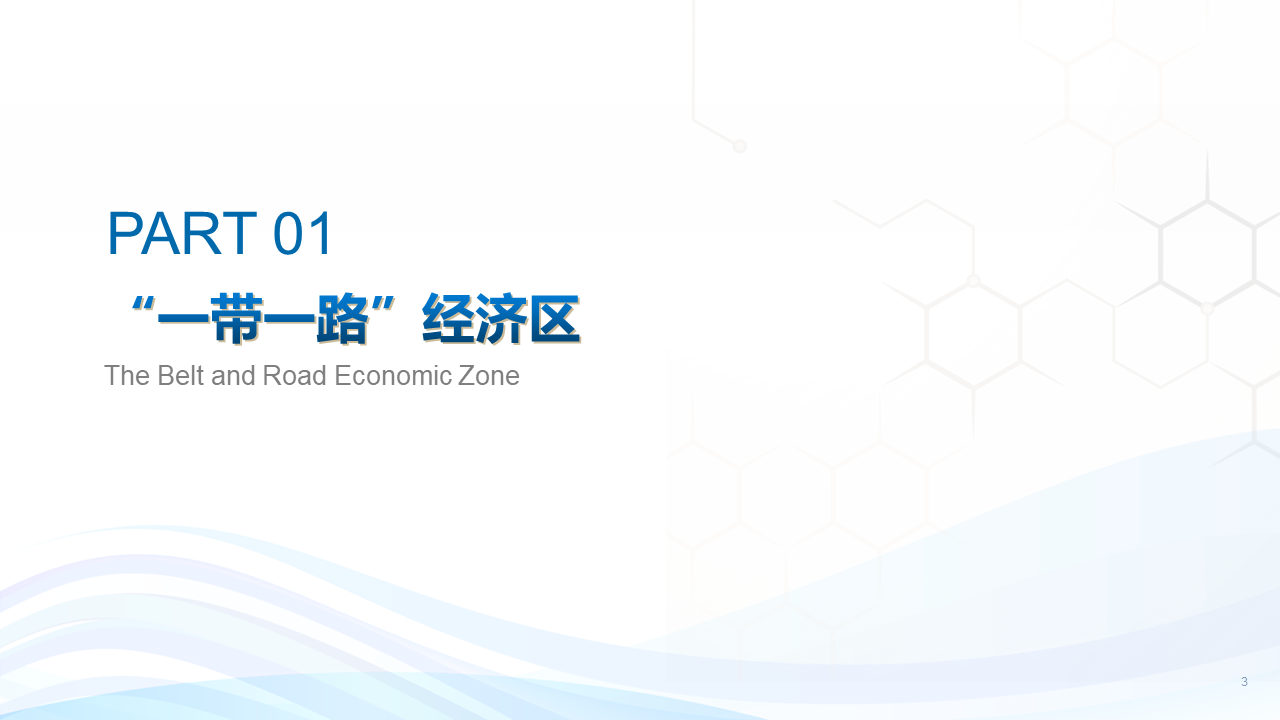 PART 01

“一带一路”经济区

The Belt and Road Economic Zone

3